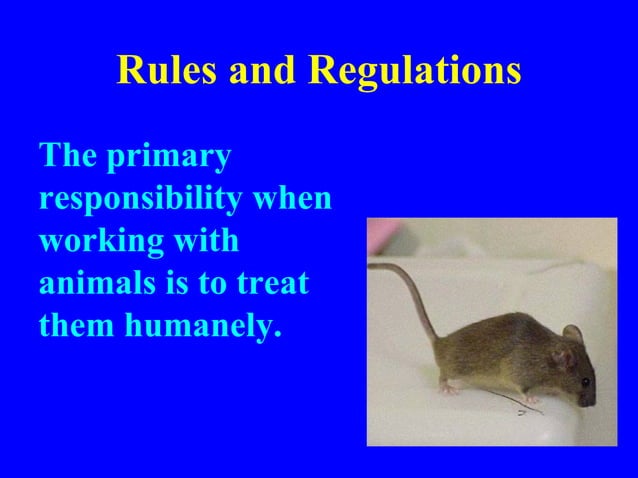 Rules and Regulations

The primary responsibility when working with animals is to treat them humanely.